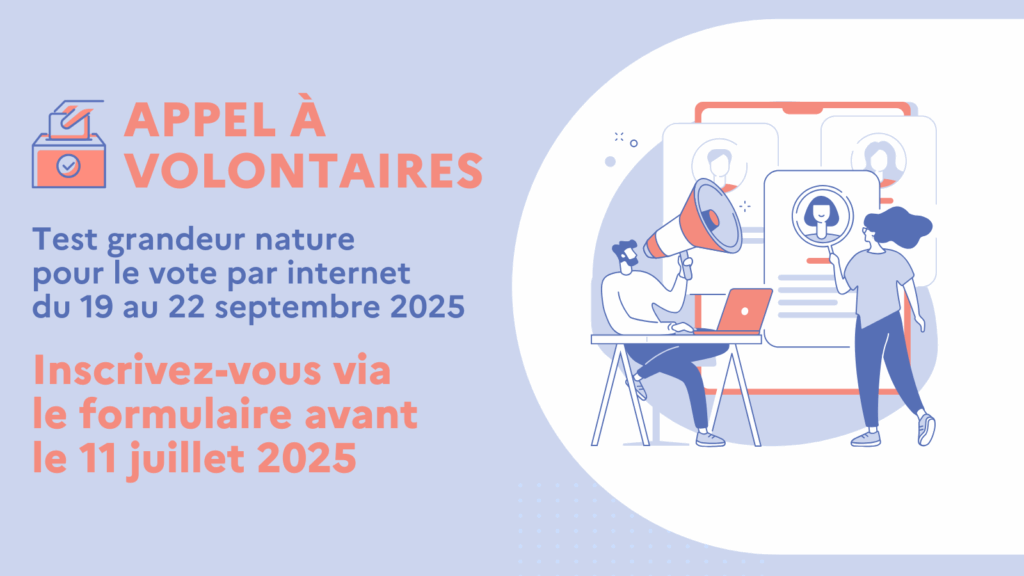 APPEL À VOLONTAIRES

Test grandeur nature pour le vote par internet du 19 au 22 septembre 2025

Inscrivez-vous via le formulaire avant le 11 juillet 2025